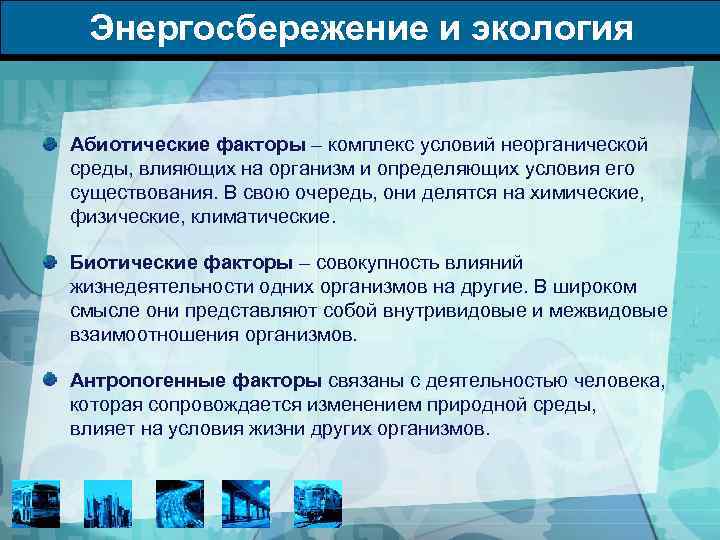 Энергосбережение и экология

Абиотические факторы – комплекс условий неорганической среды, влияющих на организм и определяющих условия его существования. В свою очередь, они делятся на химические, физические, климатические.

Биотические факторы – совокупность влияний жизнедеятельности одних организмов на другие. В широком смысле они представляют собой внутривидовые и межвидовые взаимоотношения организмов.

Антропогенные факторы связаны с деятельностью человека, которая сопровождается изменением природной среды, влияет на условия жизни других организмов.